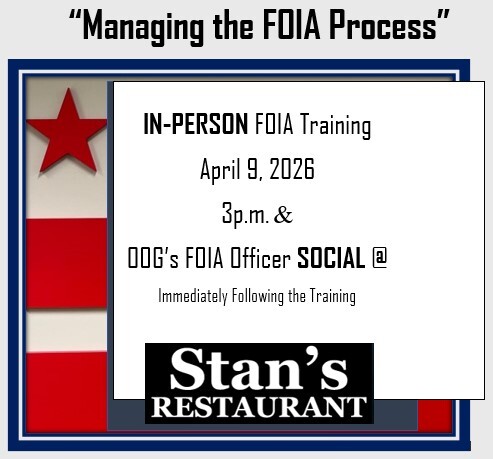 "Managing the FOIA Process"

IN-PERSON FOIA Training

April 9, 2026

3p.m. &

OOG's FOIA Officer SOCIAL @

Immediately Following the Training

Stan's RESTAURANT